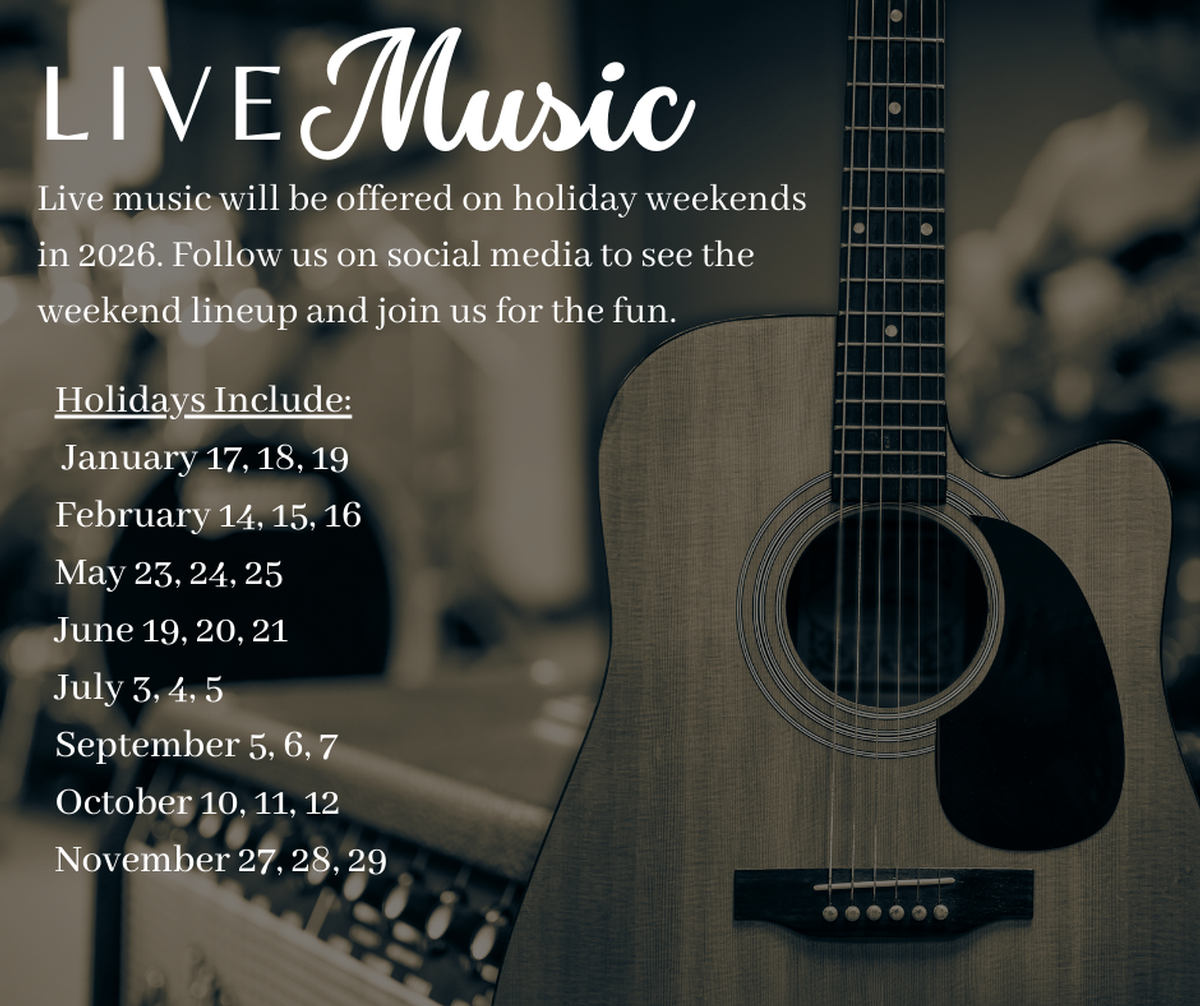 LIVE Music

Live music will be offered on holiday weekends in 2026. Follow us on social media to see the weekend lineup and join us for the fun.

Holidays Include:
January 17, 18, 19
February 14, 15, 16
May 23, 24, 25
June 19, 20, 21
July 3, 4, 5
September 5, 6, 7
October 10, 11, 12
November 27, 28, 29